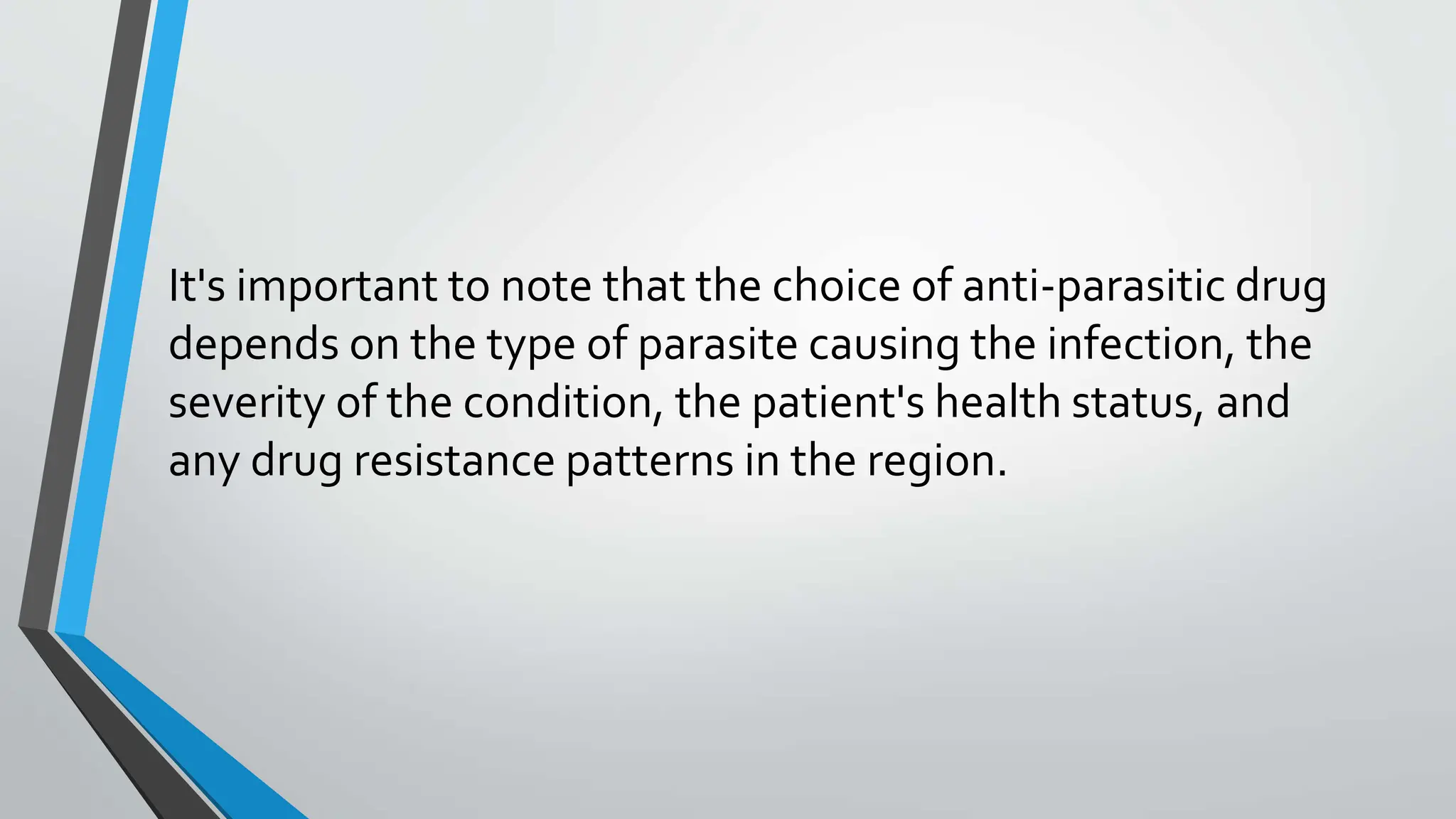 It's important to note that the choice of anti-parasitic drug depends on the type of parasite causing the infection, the severity of the condition, the patient's health status, and any drug resistance patterns in the region.